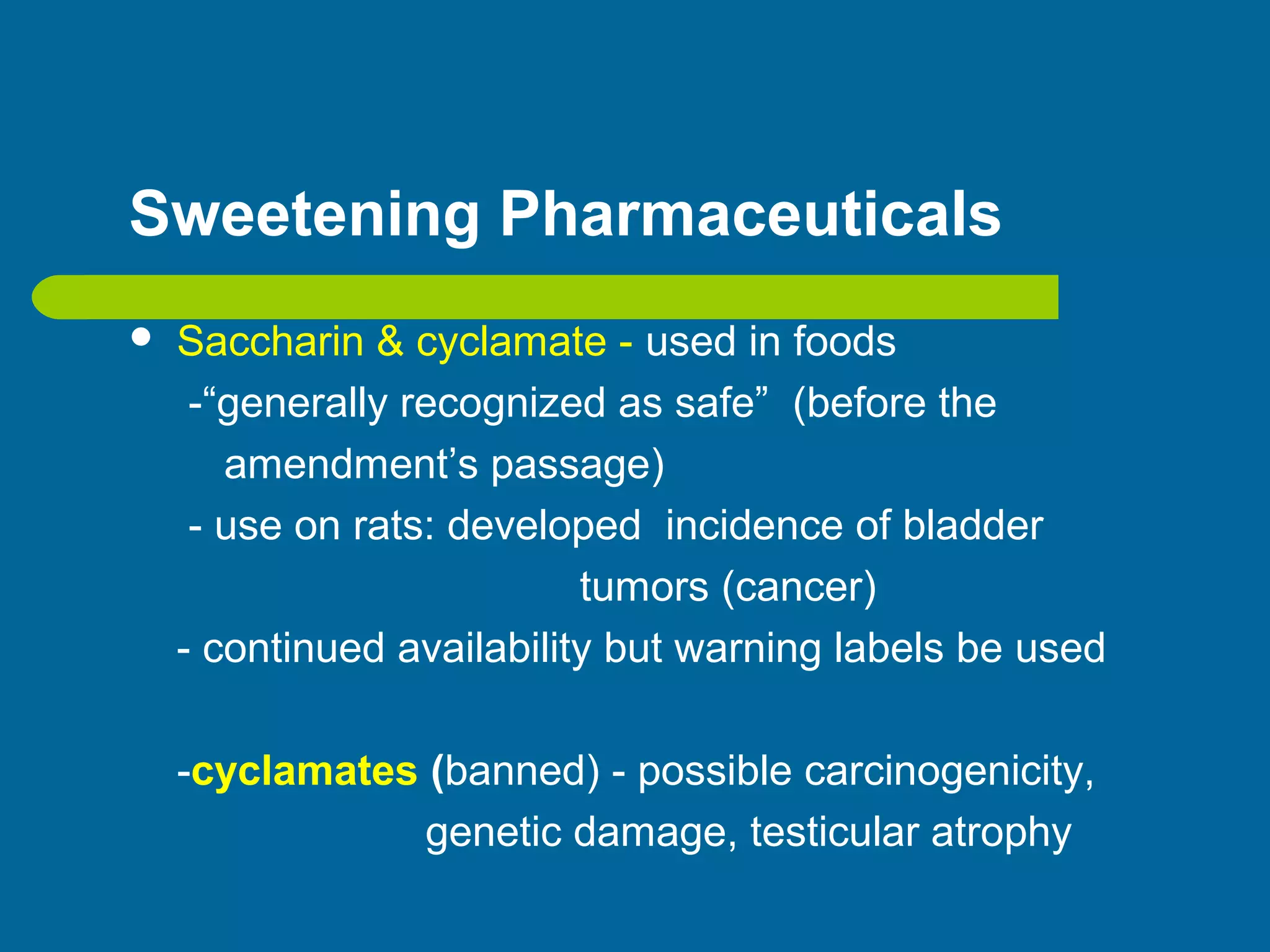 Sweetening Pharmaceuticals

• Saccharin & cyclamate - used in foods
-“generally recognized as safe” (before the amendment’s passage)
- use on rats: developed incidence of bladder tumors (cancer)
- continued availability but warning labels be used

-cyclamates (banned) - possible carcinogenicity, genetic damage, testicular atrophy